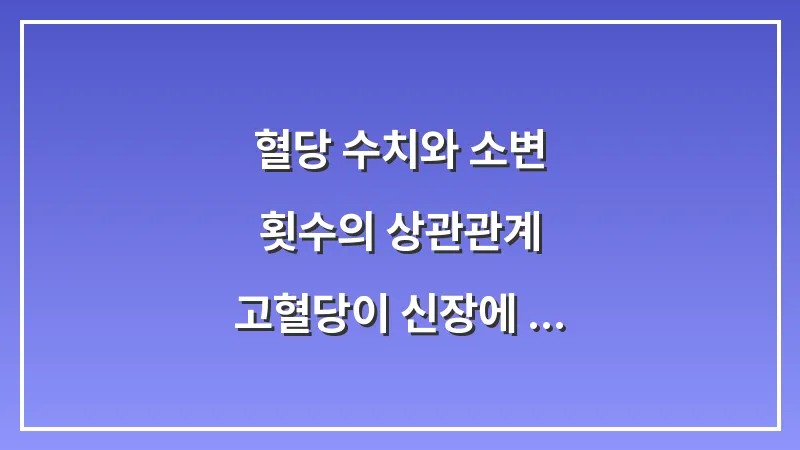 혈당 수치와 소변
횟수의 상관관계
고혈당이 신장에 ...